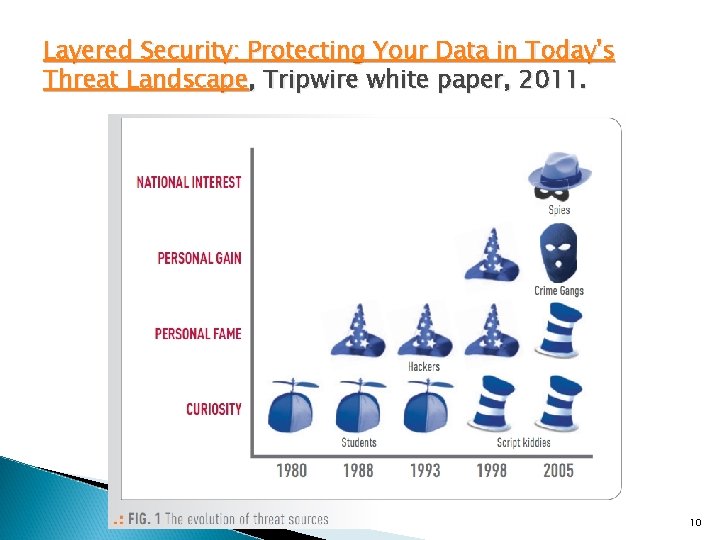 Layered Security: Protecting Your Data in Today's Threat Landscape, Tripwire white paper, 2011.

NATIONAL INTEREST
PERSONAL GAIN
PERSONAL FAME
CURIOSITY

Spies
Crime Gangs
Hackers
Students
Script kiddies

1980 1988 1993 1998 2005

.: FIG. 1 The evolution of threat sources

10